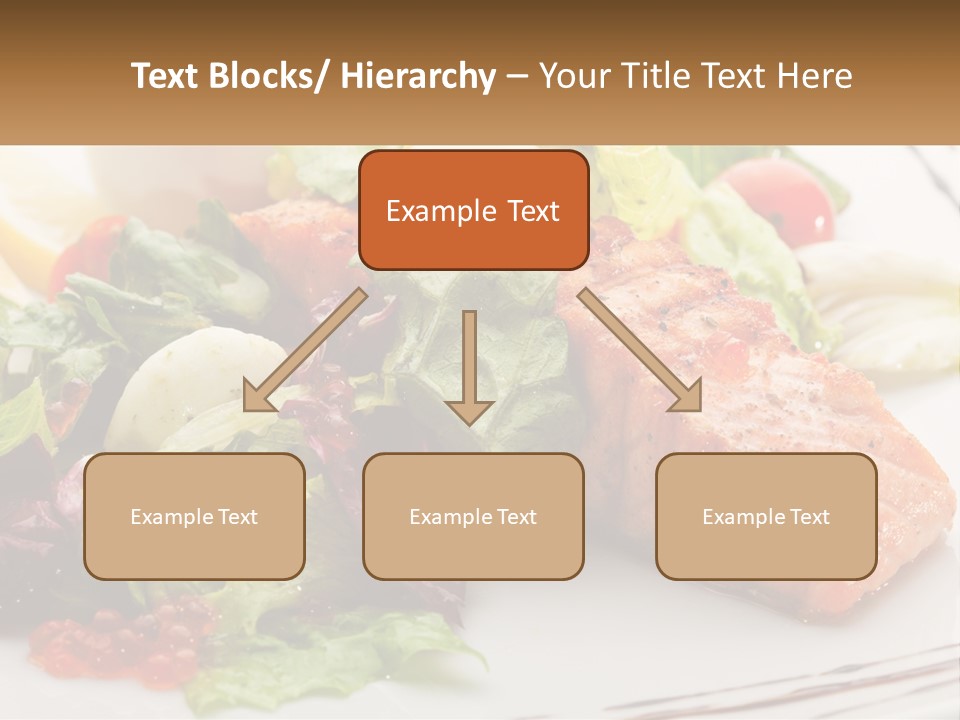 Text Blocks/ Hierarchy – Your Title Text Here

Example Text

Example Text

Example Text

Example Text